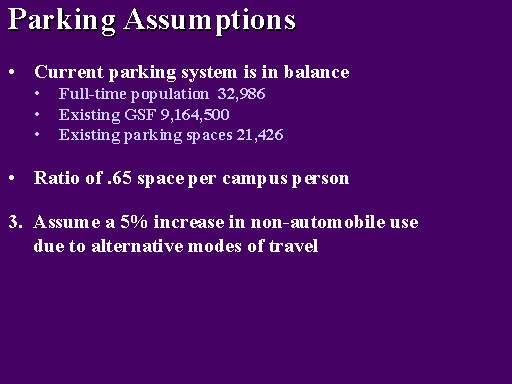 Parking Assumptions

• Current parking system is in balance
  • Full-time population 32,986
  • Existing GSF 9,164,500
  • Existing parking spaces 21,426

• Ratio of .65 space per campus person

3. Assume a 5% increase in non-automobile use due to alternative modes of travel